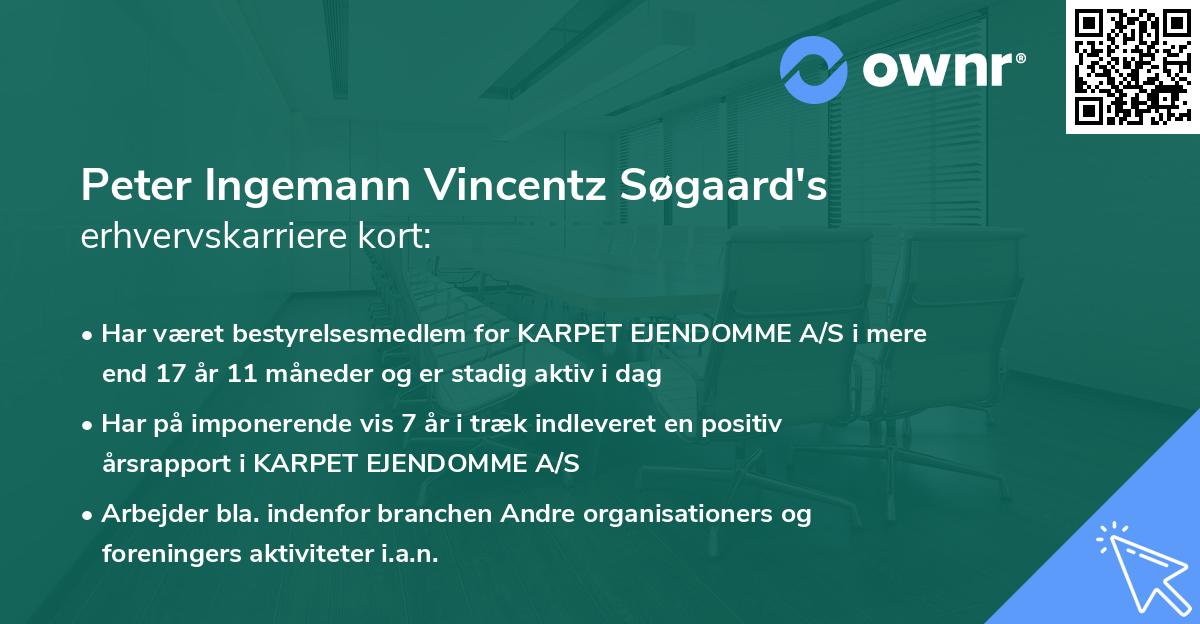 ownr®

Peter Ingemann Vincentz Søgaard's
erhvervskarriere kort:

• Har været bestyrelsesmedlem for KARPET EJENDOMME A/S i mere end 17 år 11 måneder og er stadig aktiv i dag
• Har på imponerende vis 7 år i træk indleveret en positiv årsrapport i KARPET EJENDOMME A/S
• Arbejder bla. indenfor branchen Andre organisationers og foreningers aktiviteter i.a.n.